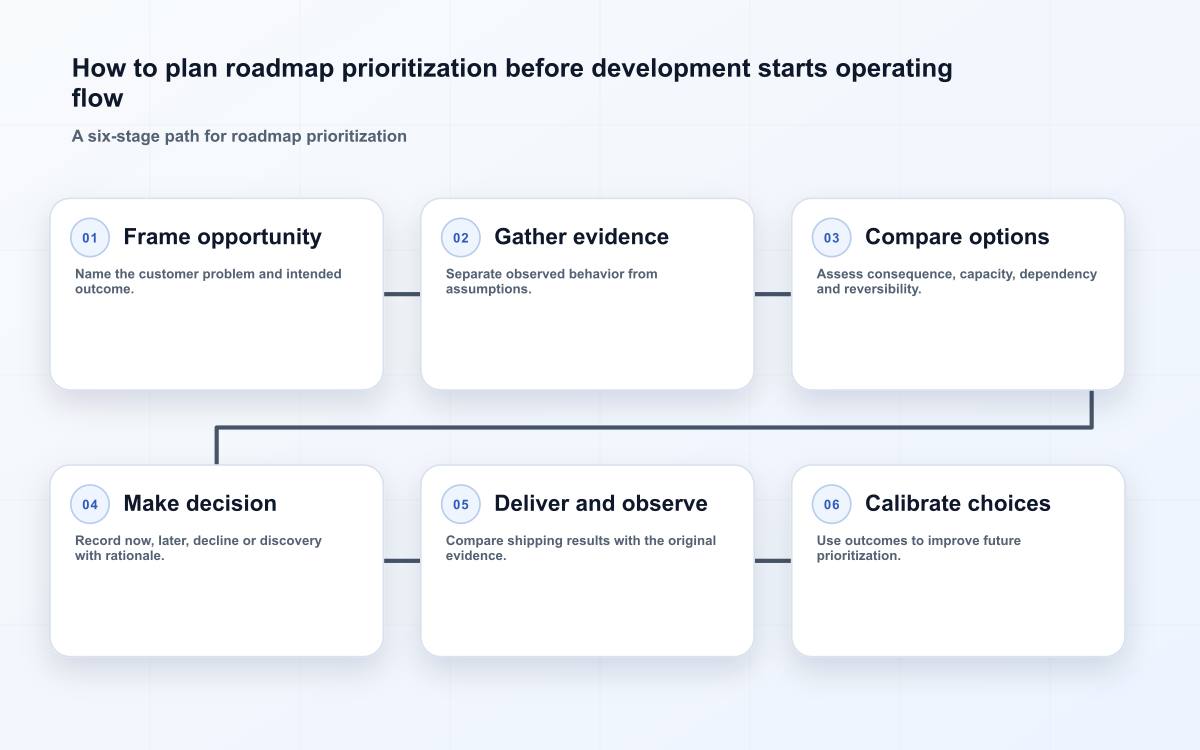 How to plan roadmap prioritization before development starts operating flow

A six-stage path for roadmap prioritization

01 Frame opportunity

Name the customer problem and intended outcome.

02 Gather evidence

Separate observed behavior from assumptions.

03 Compare options

Assess consequence, capacity, dependency and reversibility.

04 Make decision

Record now, later, decline or discovery with rationale.

05 Deliver and observe

Compare shipping results with the original evidence.

06 Calibrate choices

Use outcomes to improve future prioritization.